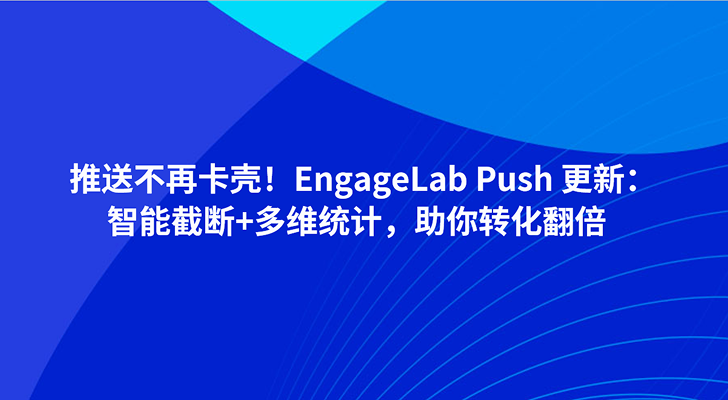 推送不再卡壳！EngageLab Push 更新：智能截断+多维统计，助你转化翻倍